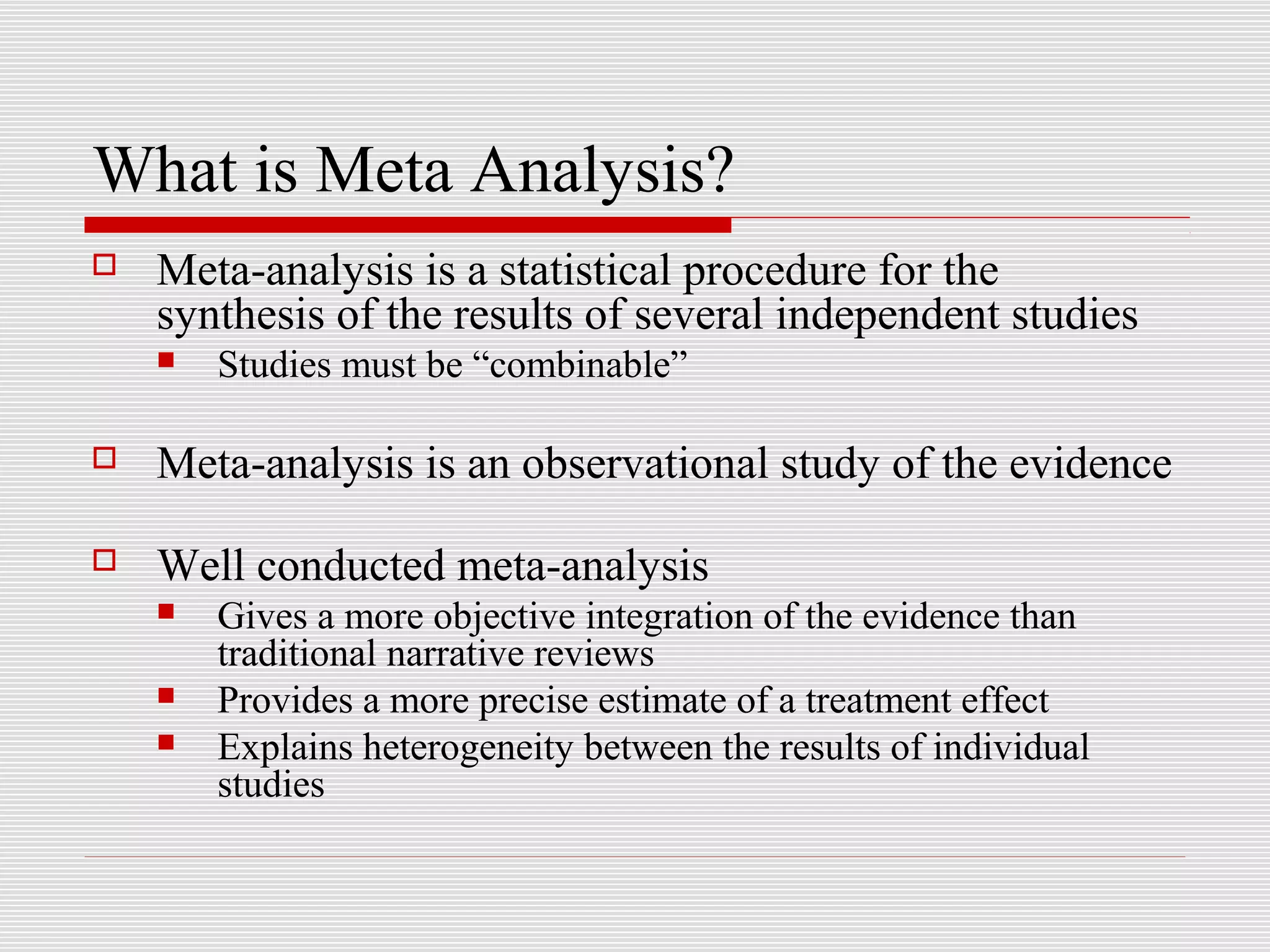 What is Meta Analysis?

Meta-analysis is a statistical procedure for the synthesis of the results of several independent studies

Studies must be “combinable”

Meta-analysis is an observational study of the evidence

Well conducted meta-analysis

Gives a more objective integration of the evidence than traditional narrative reviews

Provides a more precise estimate of a treatment effect

Explains heterogeneity between the results of individual studies